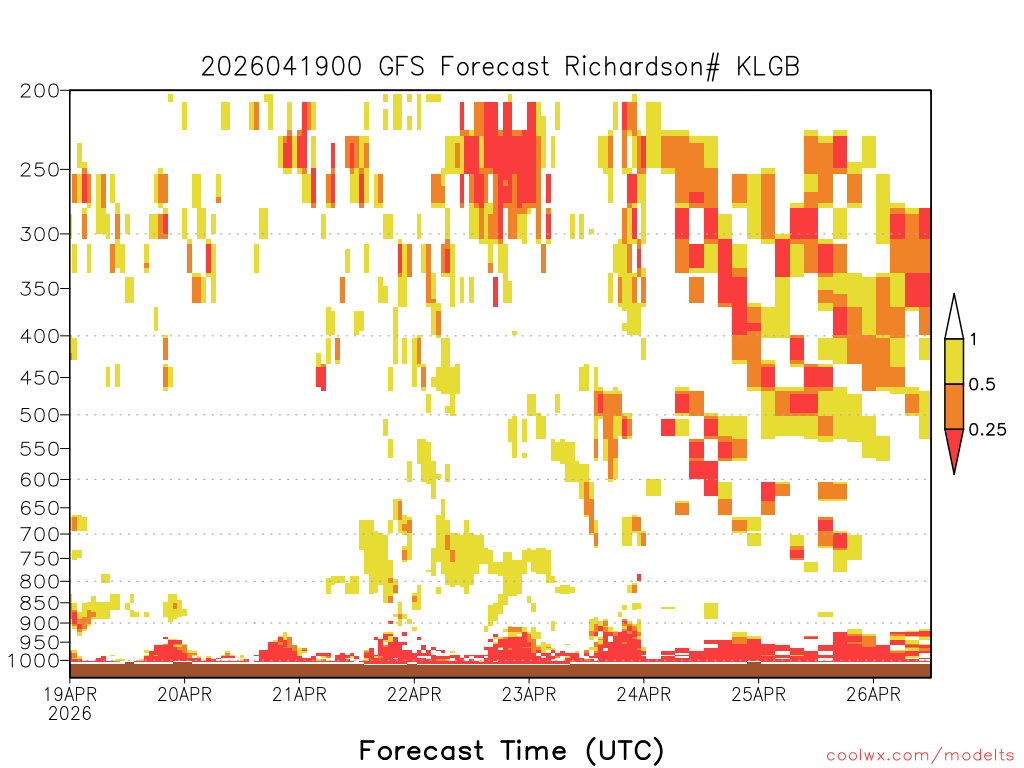 2026041900 GFS Forecast Richardson# KLGB

200
250
300
350
400
450
500
550
600
650
700
750
800
850
900
950
1000

1
0.5
0.25

19APR
2026
20APR
21APR
22APR
23APR
24APR
25APR
26APR

Forecast Time (UTC)

coolwx.com/modelts